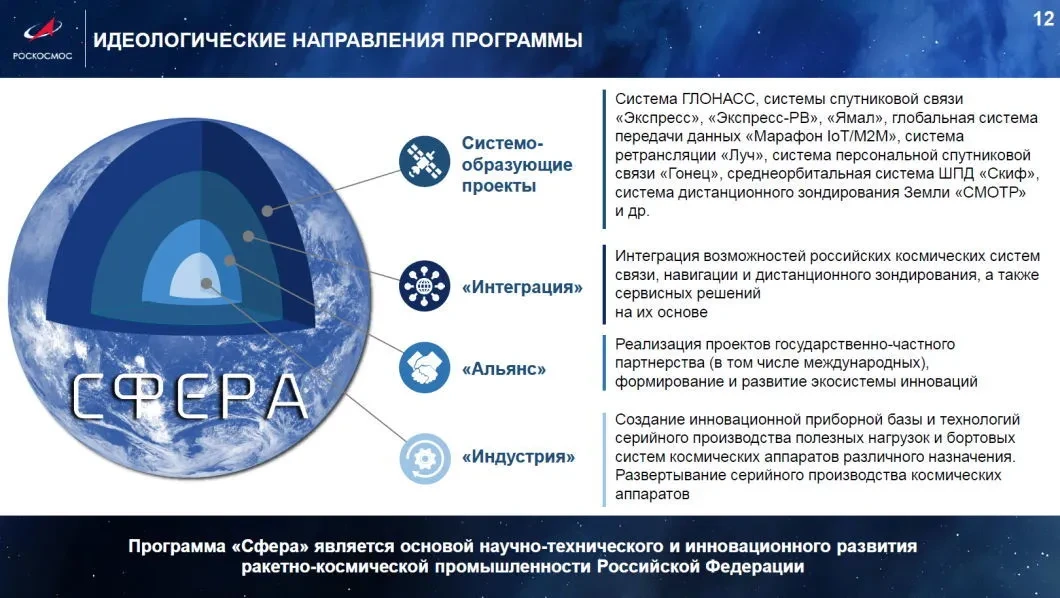 РОСКОСМОС

ИДЕОЛОГИЧЕСКИЕ НАПРАВЛЕНИЯ ПРОГРАММЫ

12

СФЕРА

Системо-образующие проекты

Система ГЛОНАСС, системы спутниковой связи «Экспресс», «Экспресс-РВ», «Ямал», глобальная система передачи данных «Марафон IoT/M2M», система ретрансляции «Луч», система персональной спутниковой связи «Гонец», среднеорбитальная система ШПД «Скиф», система дистанционного зондирования Земли «СМОТР» и др.

«Интеграция»

Интеграция возможностей российских космических систем связи, навигации и дистанционного зондирования, а также сервисных решений
на их основе

«Альянс»

Реализация проектов государственно-частного партнерства (в том числе международных), формирование и развитие экосистемы инноваций

«Индустрия»

Создание инновационной приборной базы и технологий серийного производства полезных нагрузок и бортовых систем космических аппаратов различного назначения. Развертывание серийного производства космических аппаратов

Программа «Сфера» является основой научно-технического и инновационного развития ракетно-космической промышленности Российской Федерации